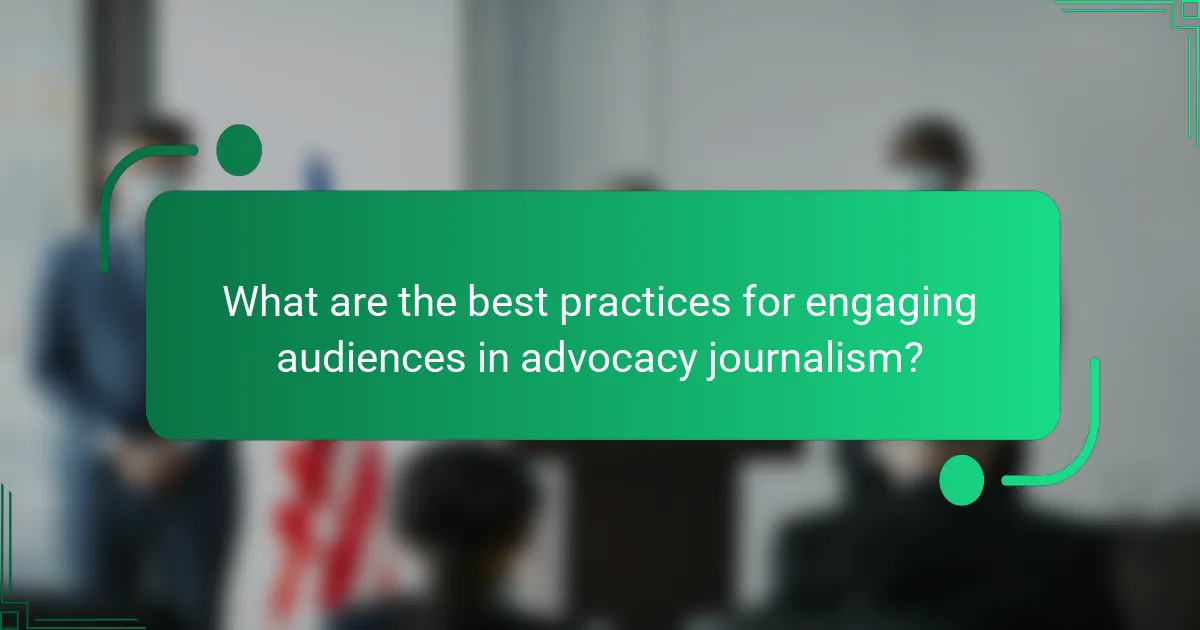 What are the best practices for engaging audiences in advocacy journalism?